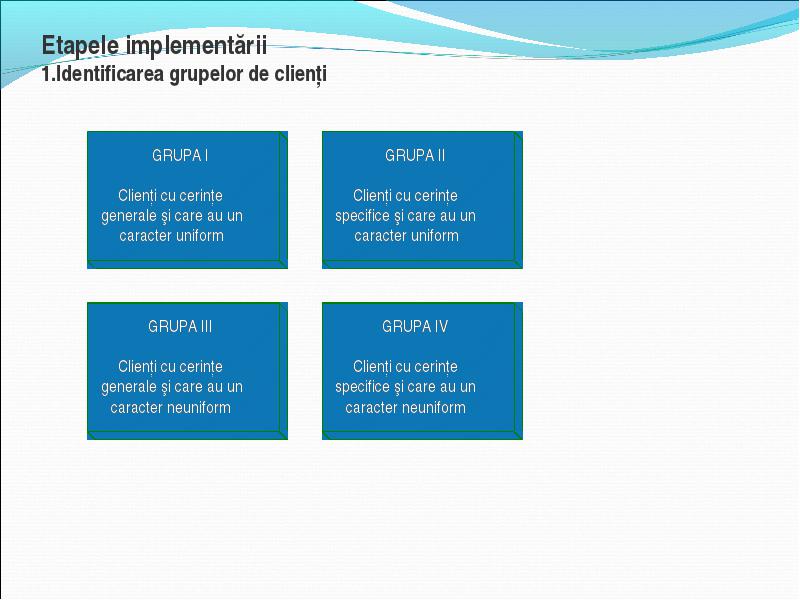 Etapele implementării
1.Identificarea grupelor de clienți

GRUPA I

Clienți cu cerințe generale şi care au un caracter uniform

GRUPA II

Clienți cu cerințe specifice şi care au un caracter uniform

GRUPA III

Clienți cu cerințe generale şi care au un caracter neuniform

GRUPA IV

Clienți cu cerințe specifice şi care au un caracter neuniform